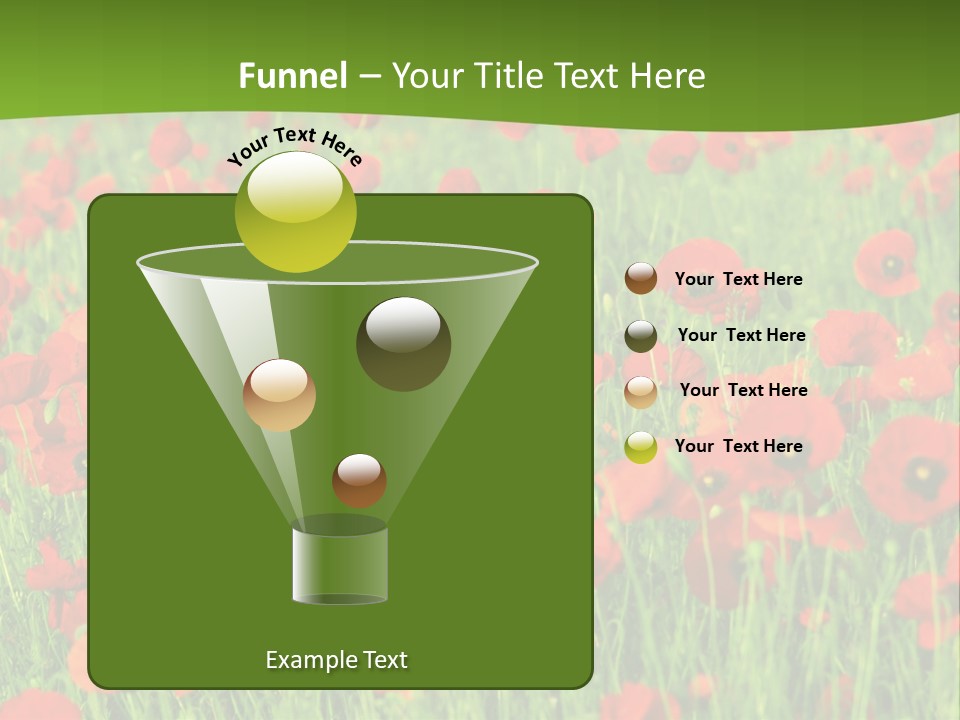 Funnel – Your Title Text Here

Your Text Here

Your Text Here

Your Text Here

Your Text Here

Your Text Here

Example Text